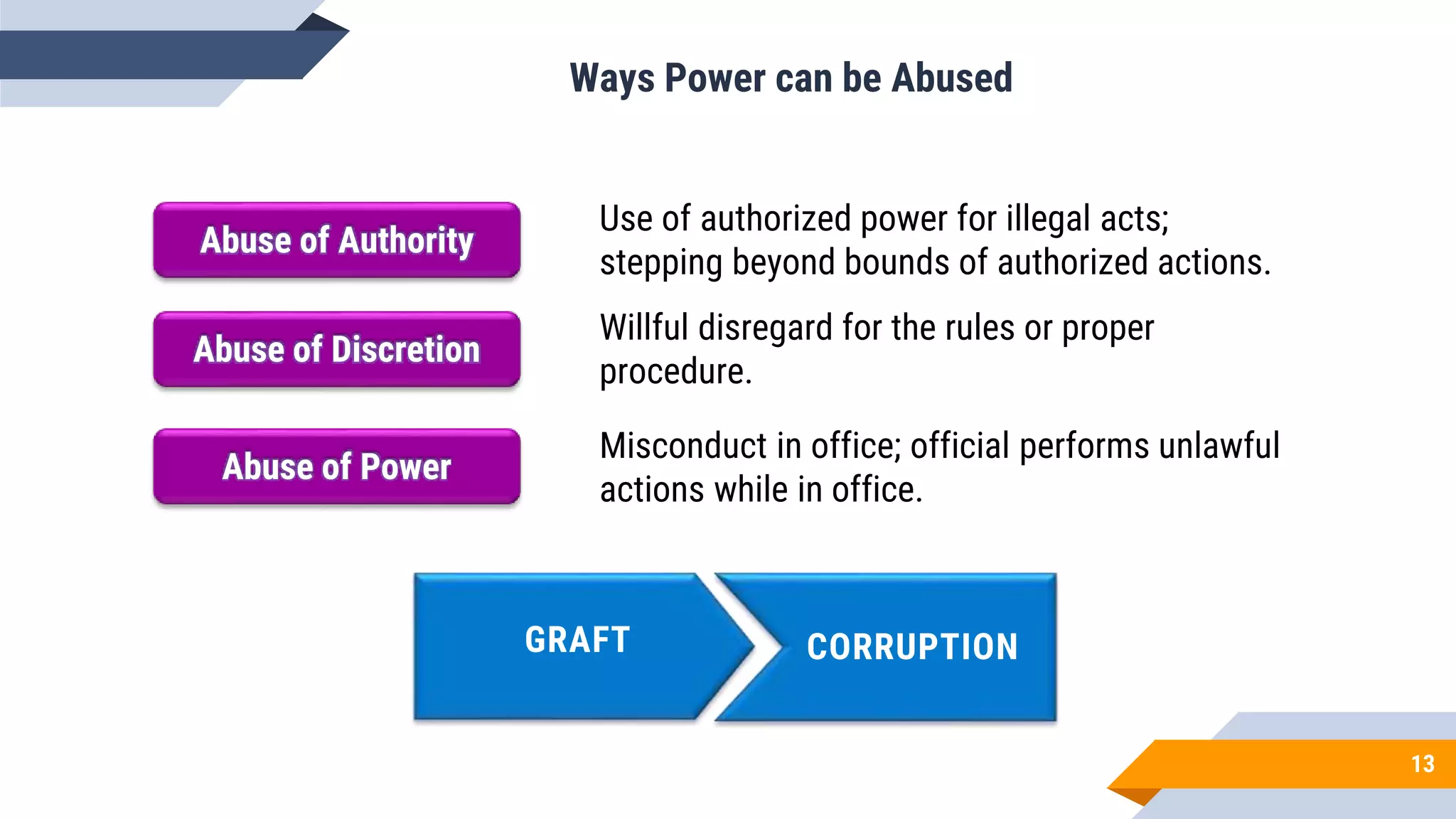 Ways Power can be Abused

Abuse of Authority

Use of authorized power for illegal acts; stepping beyond bounds of authorized actions.

Abuse of Discretion

Willful disregard for the rules or proper procedure.

Abuse of Power

Misconduct in office; official performs unlawful actions while in office.

GRAFT

CORRUPTION

13